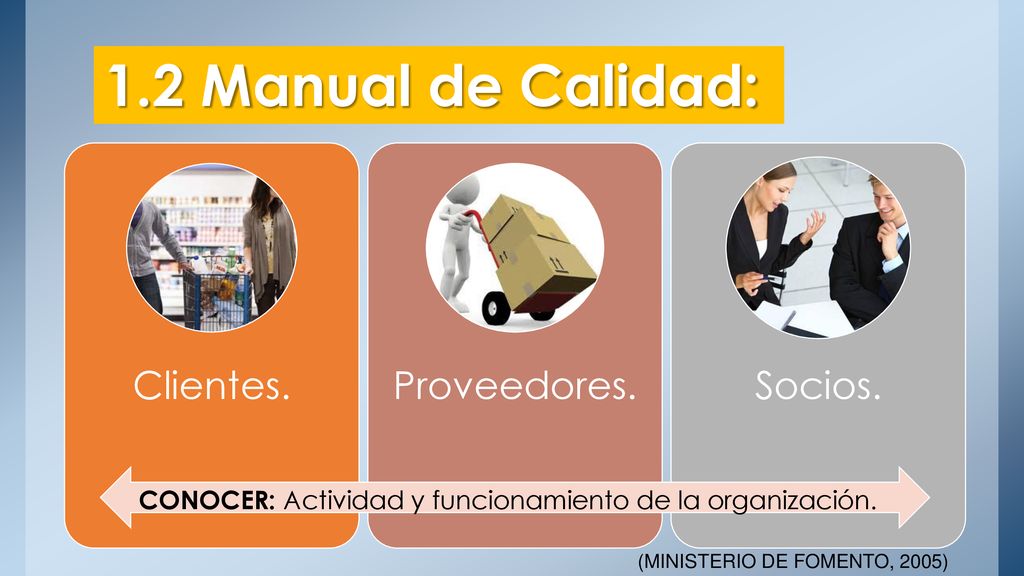 1.2 Manual de Calidad:

Clientes.

Proveedores.

Socios.

CONOCER: Actividad y funcionamiento de la organización.

(MINISTERIO DE FOMENTO, 2005)